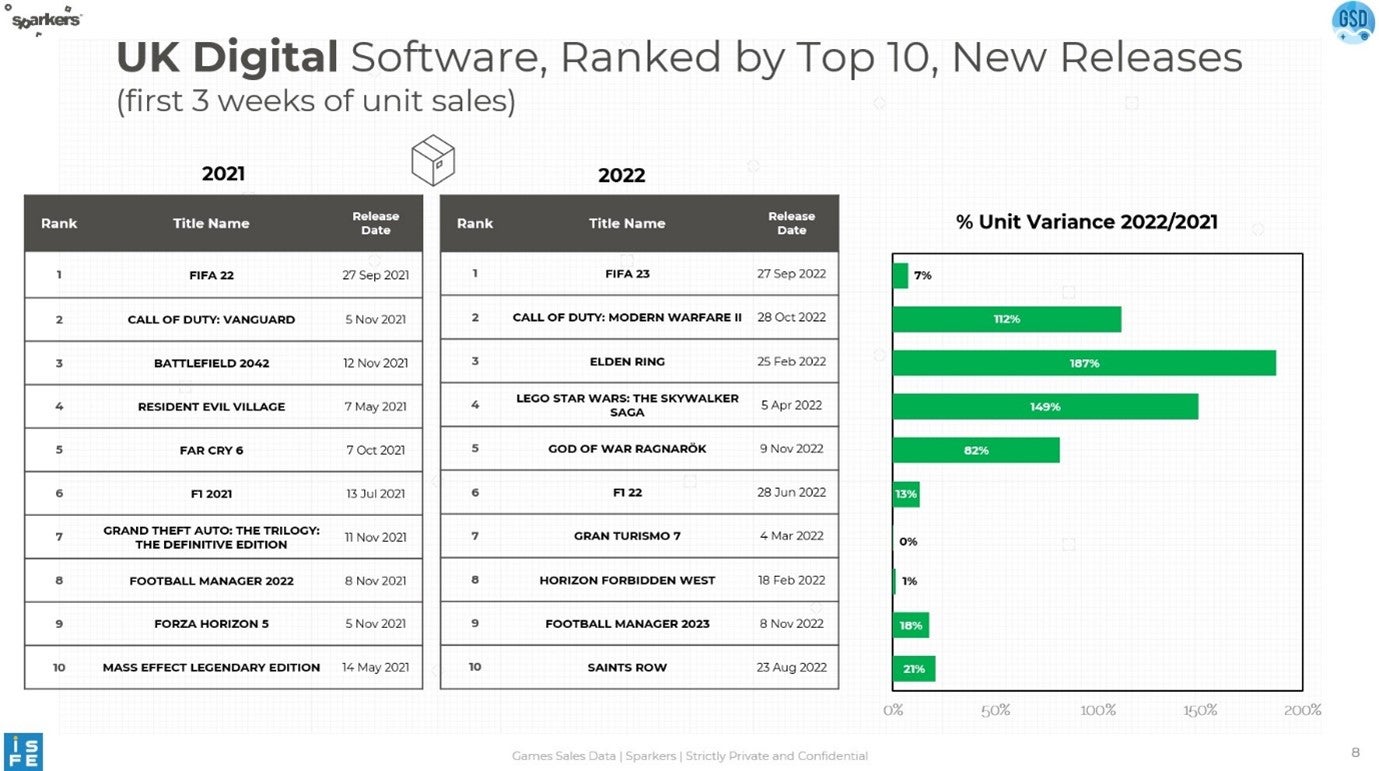 Sparkers

GSD

UK Digital Software, Ranked by Top 10, New Releases
(first 3 weeks of unit sales)

2021

| Rank | Title Name | Release Date |
|---|---|---|
| 1 | FIFA 22 | 27 Sep 2021 |
| 2 | CALL OF DUTY: VANGUARD | 5 Nov 2021 |
| 3 | BATTLEFIELD 2042 | 12 Nov 2021 |
| 4 | RESIDENT EVIL VILLAGE | 7 May 2021 |
| 5 | FAR CRY 6 | 7 Oct 2021 |
| 6 | F1 2021 | 13 Jul 2021 |
| 7 | GRAND THEFT AUTO: THE TRILOGY: THE DEFINITIVE EDITION | 11 Nov 2021 |
| 8 | FOOTBALL MANAGER 2022 | 8 Nov 2021 |
| 9 | FORZA HORIZON 5 | 5 Nov 2021 |
| 10 | MASS EFFECT LEGENDARY EDITION | 14 May 2021 |

2022

| Rank | Title Name | Release Date |
|---|---|---|
| 1 | FIFA 23 | 27 Sep 2022 |
| 2 | CALL OF DUTY: MODERN WARFARE II | 28 Oct 2022 |
| 3 | ELDEN RING | 25 Feb 2022 |
| 4 | LEGO STAR WARS: THE SKYWALKER SAGA | 5 Apr 2022 |
| 5 | GOD OF WAR RAGNARÖK | 9 Nov 2022 |
| 6 | F1 22 | 28 Jun 2022 |
| 7 | GRAN TURISMO 7 | 4 Mar 2022 |
| 8 | HORIZON FORBIDDEN WEST | 18 Feb 2022 |
| 9 | FOOTBALL MANAGER 2023 | 8 Nov 2022 |
| 10 | SAINTS ROW | 23 Aug 2022 |

% Unit Variance 2022/2021

7%
112%
187%
149%
82%
13%
0%
1%
18%
21%

0% 50% 100% 150% 200%

ISFE

Games Sales Data | Sparkers | Strictly Private and Confidential

8